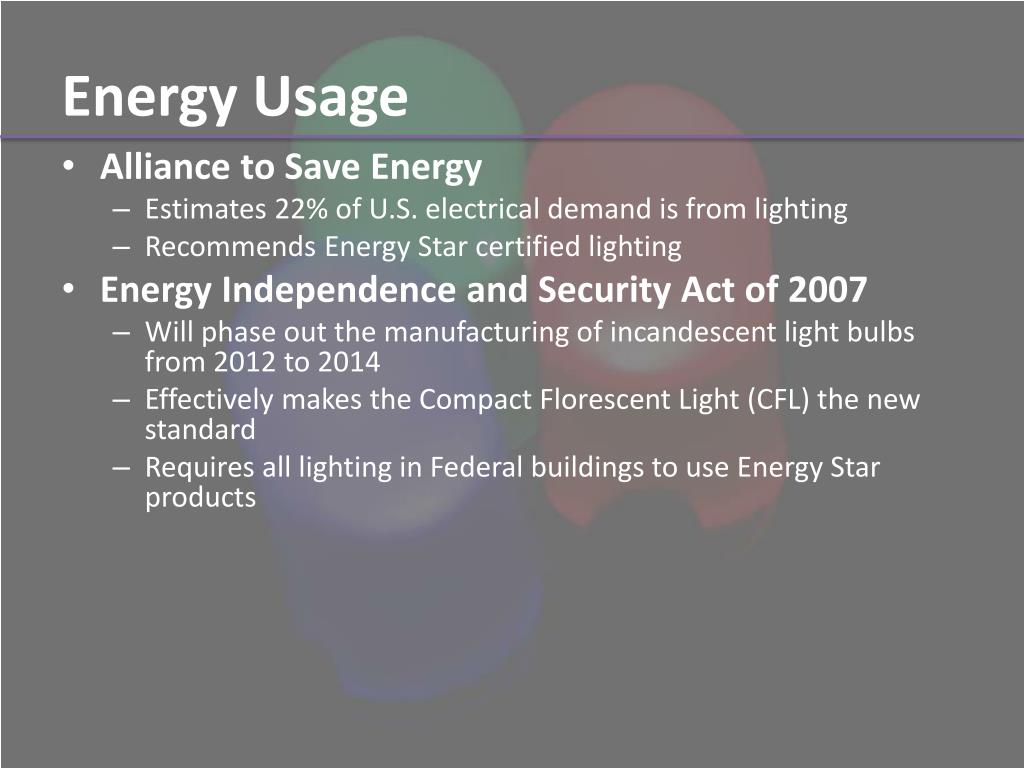 Energy Usage

• Alliance to Save Energy
– Estimates 22% of U.S. electrical demand is from lighting
– Recommends Energy Star certified lighting

• Energy Independence and Security Act of 2007
– Will phase out the manufacturing of incandescent light bulbs from 2012 to 2014
– Effectively makes the Compact Florescent Light (CFL) the new standard
– Requires all lighting in Federal buildings to use Energy Star products